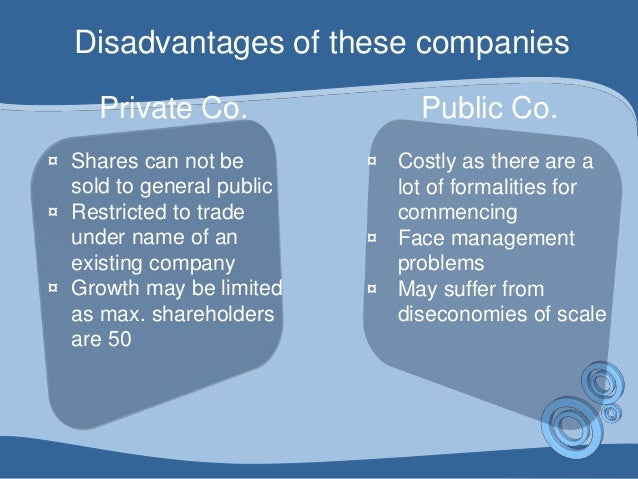 Disadvantages of these companies

Private Co.

¤ Shares can not be sold to general public
¤ Restricted to trade under name of an existing company
¤ Growth may be limited as max. shareholders are 50

Public Co.

¤ Costly as there are a lot of formalities for commencing
¤ Face management problems
¤ May suffer from diseconomies of scale